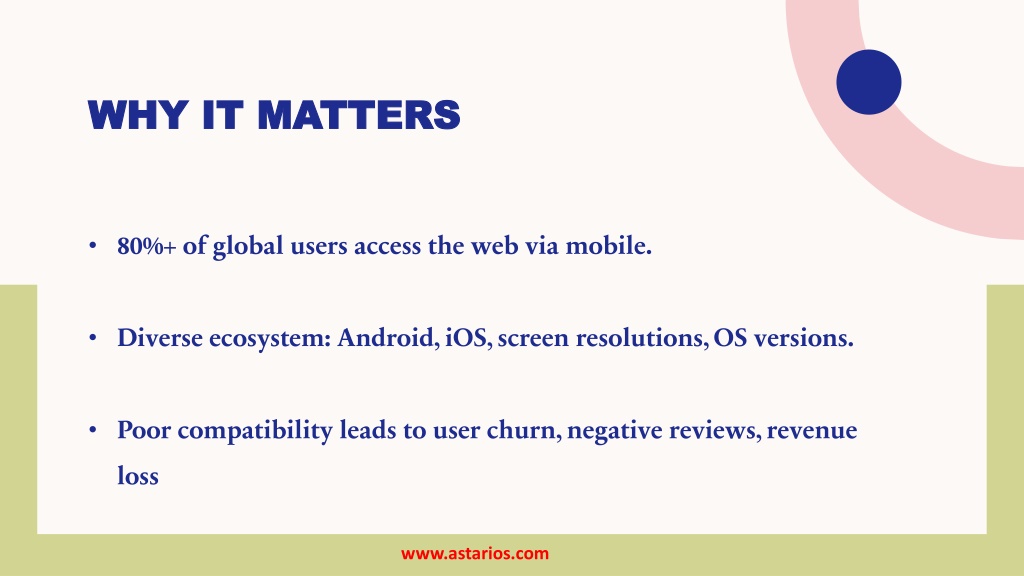 WHY IT MATTERS

• 80%+ of global users access the web via mobile.

• Diverse ecosystem: Android, iOS, screen resolutions, OS versions.

• Poor compatibility leads to user churn, negative reviews, revenue loss

www.astarios.com